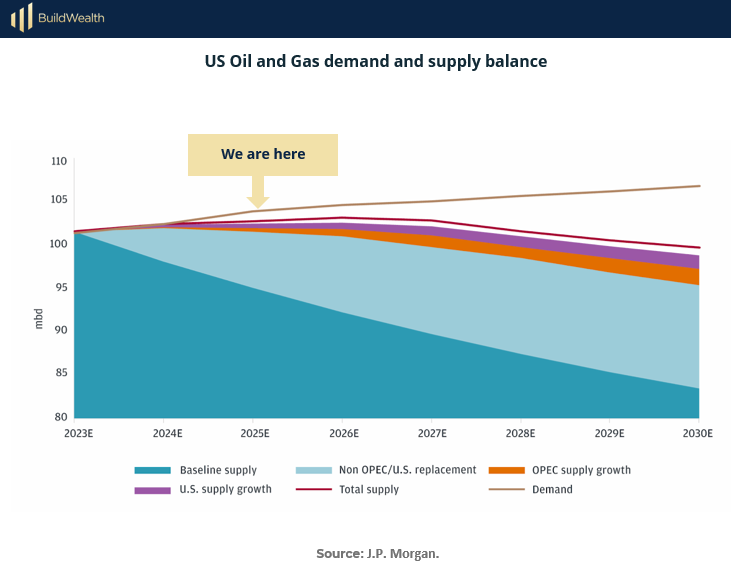 BuildWealth

US Oil and Gas demand and supply balance

We are here

110
105
100
95
90
85
80

mbd

2023E 2024E 2025E 2026E 2027E 2028E 2029E 2030E

Baseline supply
Non OPEC/U.S. replacement
OPEC supply growth
U.S. supply growth
Total supply
Demand

Source: J.P. Morgan.